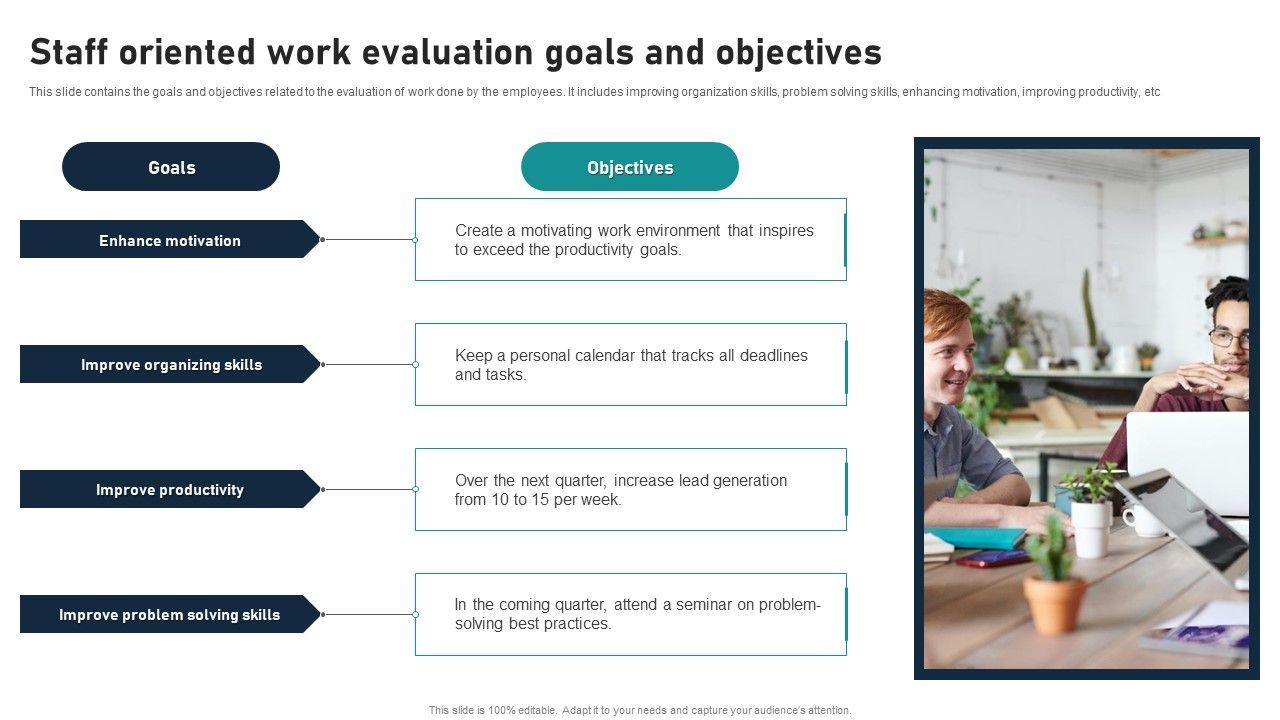 Staff oriented work evaluation goals and objectives

This slide contains the goals and objectives related to the evaluation of work done by the employees. It includes improving organization skills, problem solving skills, enhancing motivation, improving productivity, etc

Goals

Objectives

Enhance motivation

Create a motivating work environment that inspires to exceed the productivity goals.

Improve organizing skills

Keep a personal calendar that tracks all deadlines and tasks.

Improve productivity

Over the next quarter, increase lead generation from 10 to 15 per week.

Improve problem solving skills

In the coming quarter, attend a seminar on problem-solving best practices.

This slide is 100% editable. Adapt it to your needs and capture your audience's attention.